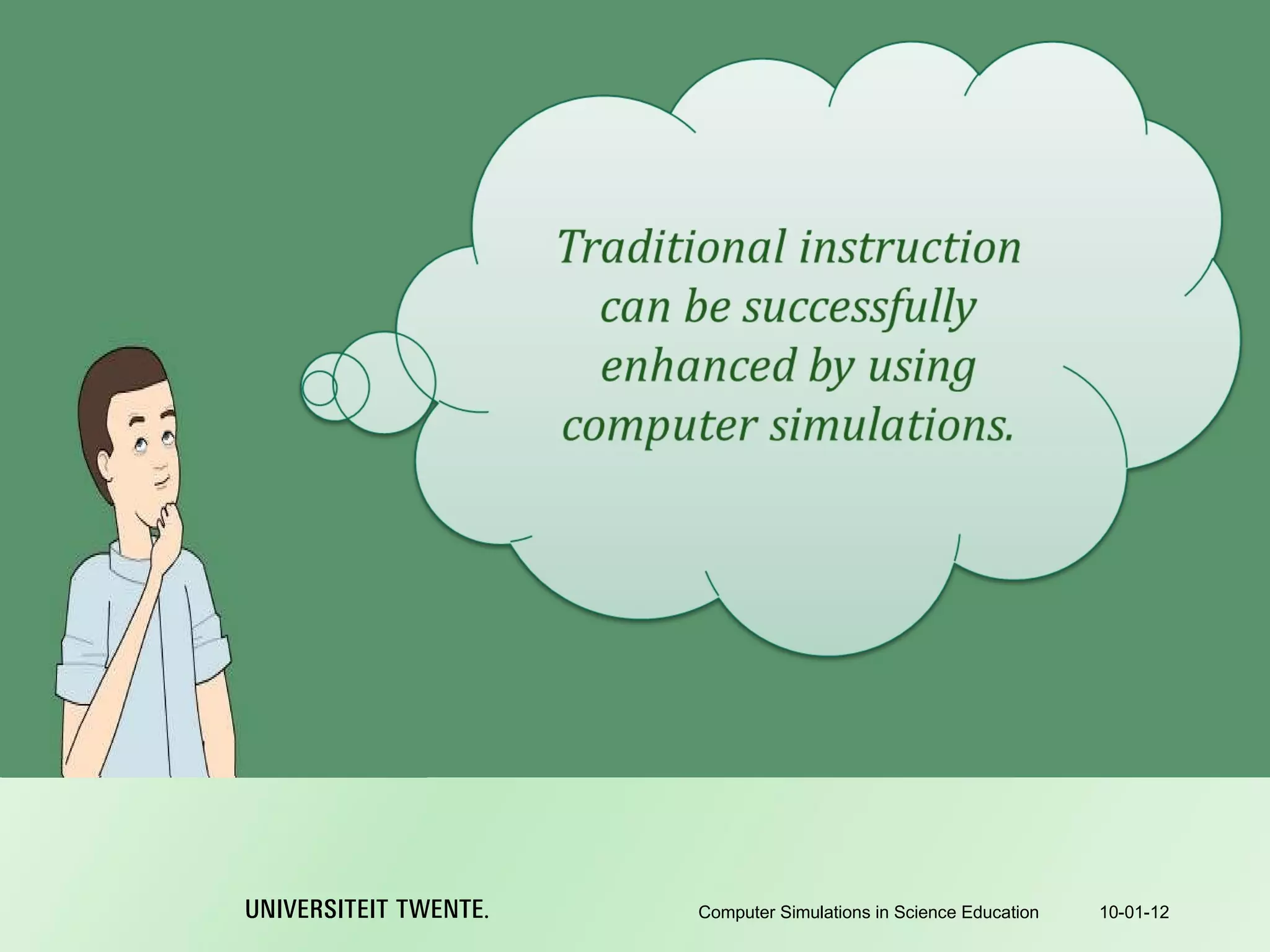 Traditional instruction can be successfully enhanced by using computer simulations.

UNIVERSITEIT TWENTE.

Computer Simulations in Science Education

10-01-12